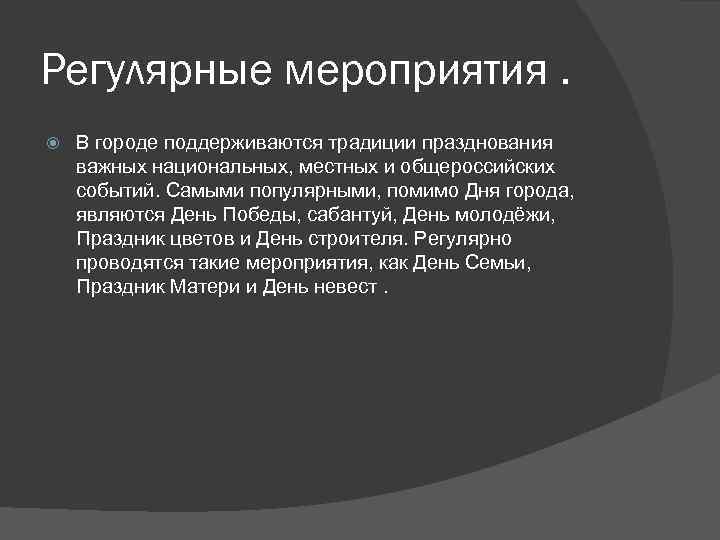 Регулярные мероприятия .

В городе поддерживаются традиции празднования важных национальных, местных и общероссийских событий. Самыми популярными, помимо Дня города, являются День Победы, сабантуй, День молодёжи, Праздник цветов и День строителя. Регулярно проводятся такие мероприятия, как День Семьи, Праздник Матери и День невест .